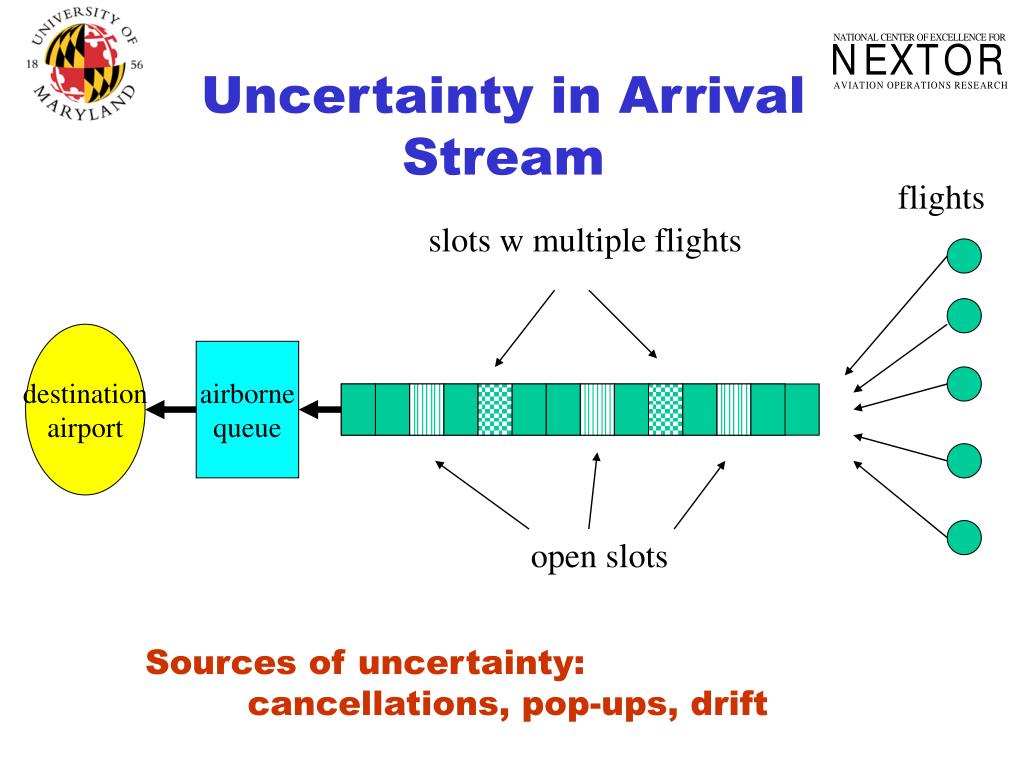 UNIVERSITY OF MARYLAND
18 56

NATIONAL CENTER OF EXCELLENCE FOR
NEXTOR
AVIATION OPERATIONS RESEARCH

Uncertainty in Arrival Stream

flights

slots w multiple flights

destination airport

airborne queue

open slots

Sources of uncertainty:
cancellations, pop-ups, drift